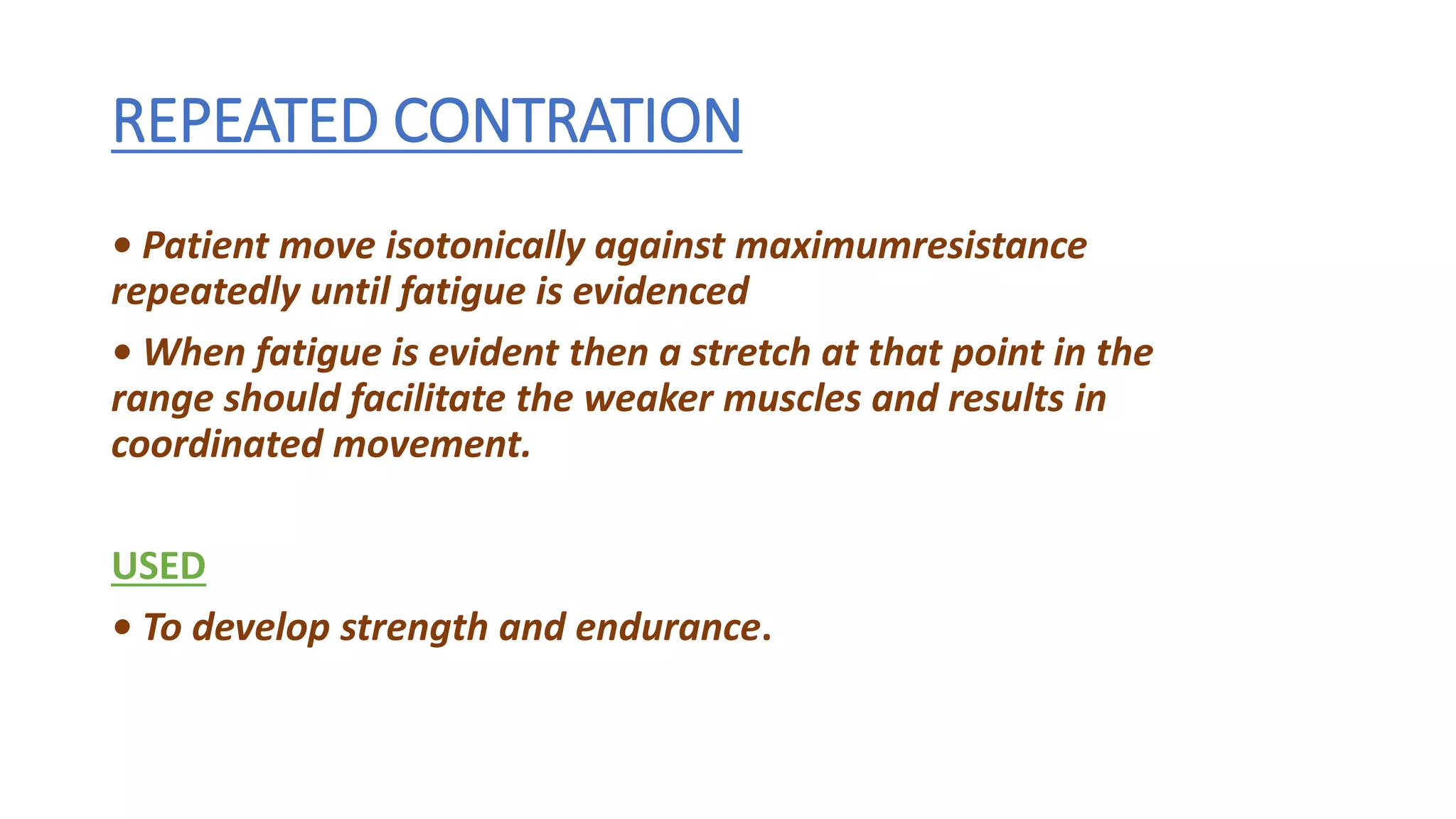 REPEATED CONTRATION

• Patient move isotonically against maximumresistance repeatedly until fatigue is evidenced

• When fatigue is evident then a stretch at that point in the range should facilitate the weaker muscles and results in coordinated movement.

USED

• To develop strength and endurance.